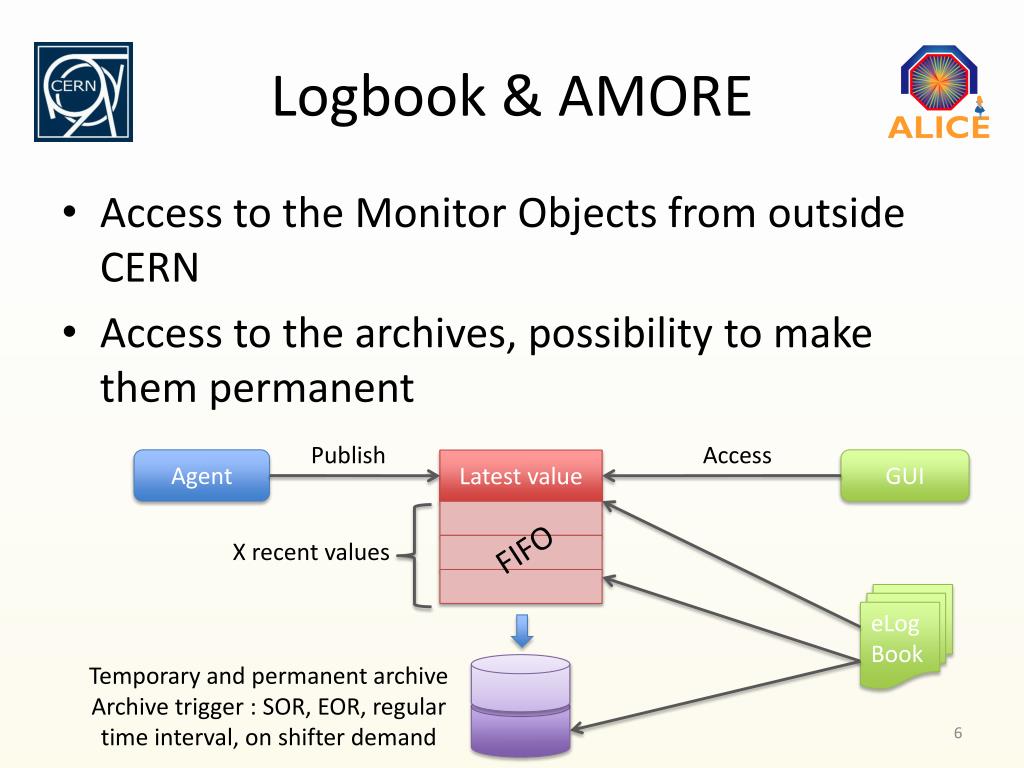 CERN

Logbook & AMORE

ALICE

• Access to the Monitor Objects from outside CERN
• Access to the archives, possibility to make them permanent

Agent
Publish
Latest value
Access
GUI
X recent values
FIFO
eLog Book
Temporary and permanent archive
Archive trigger : SOR, EOR, regular time interval, on shifter demand

6